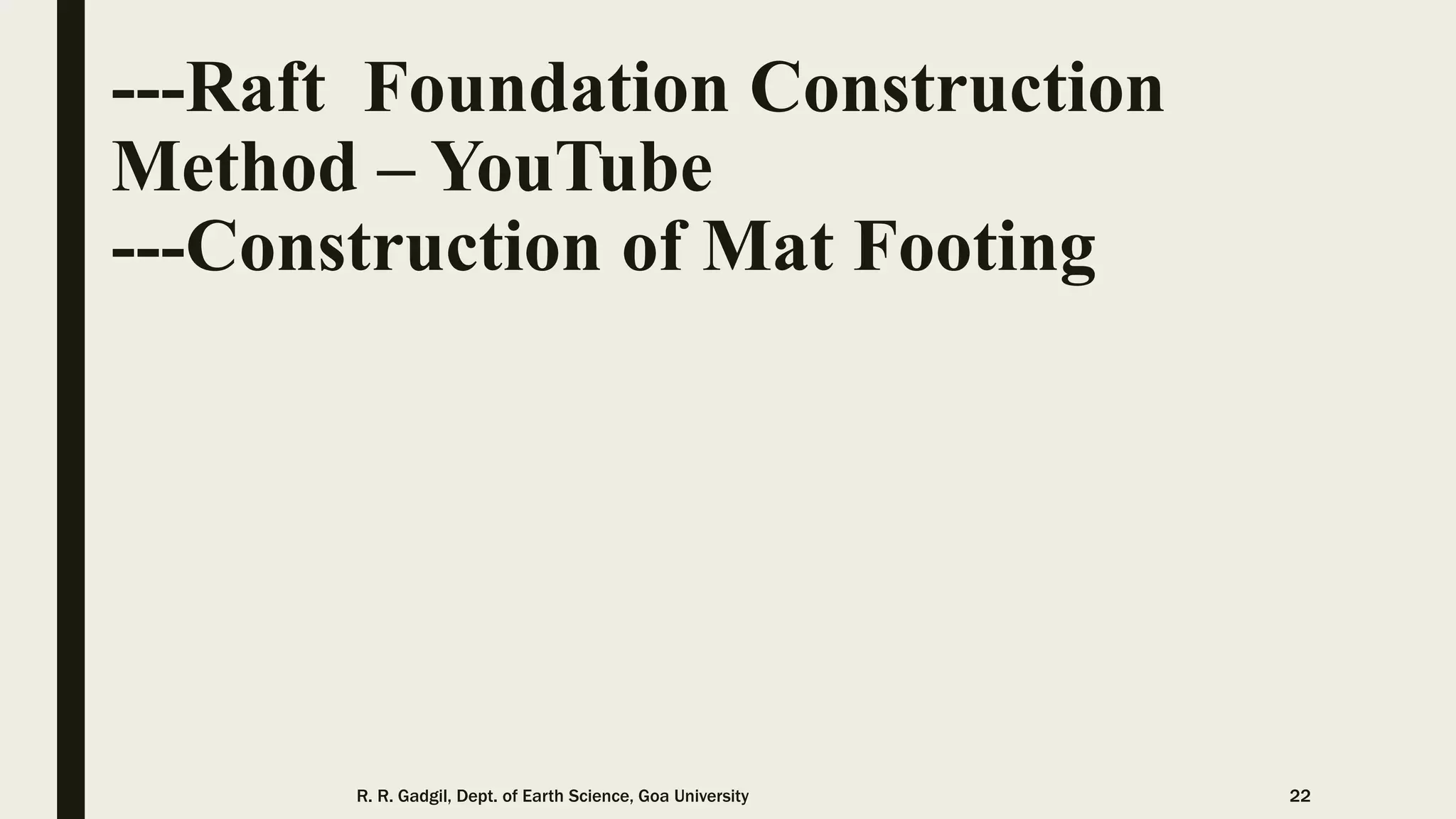 ---Raft Foundation Construction Method – YouTube
---Construction of Mat Footing

R. R. Gadgil, Dept. of Earth Science, Goa University

22